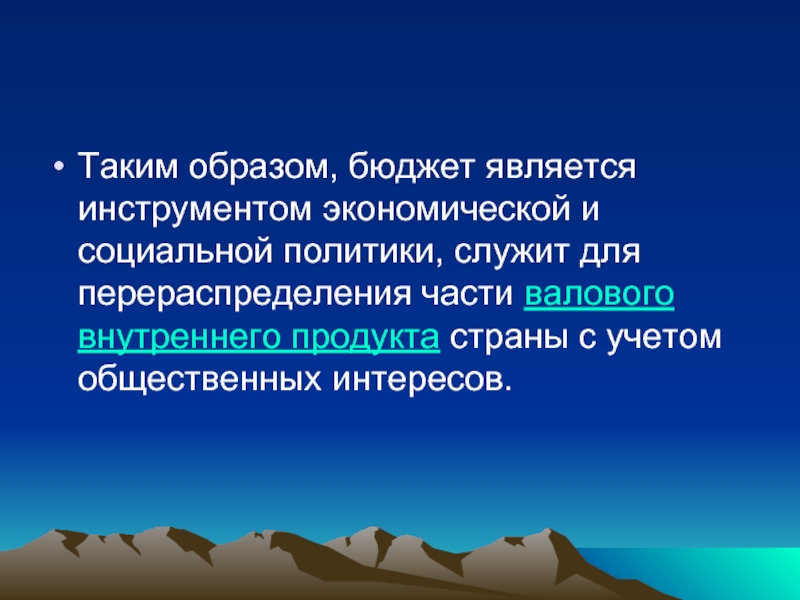 • Таким образом, бюджет является инструментом экономической и социальной политики, служит для перераспределения части валового внутреннего продукта страны с учетом общественных интересов.